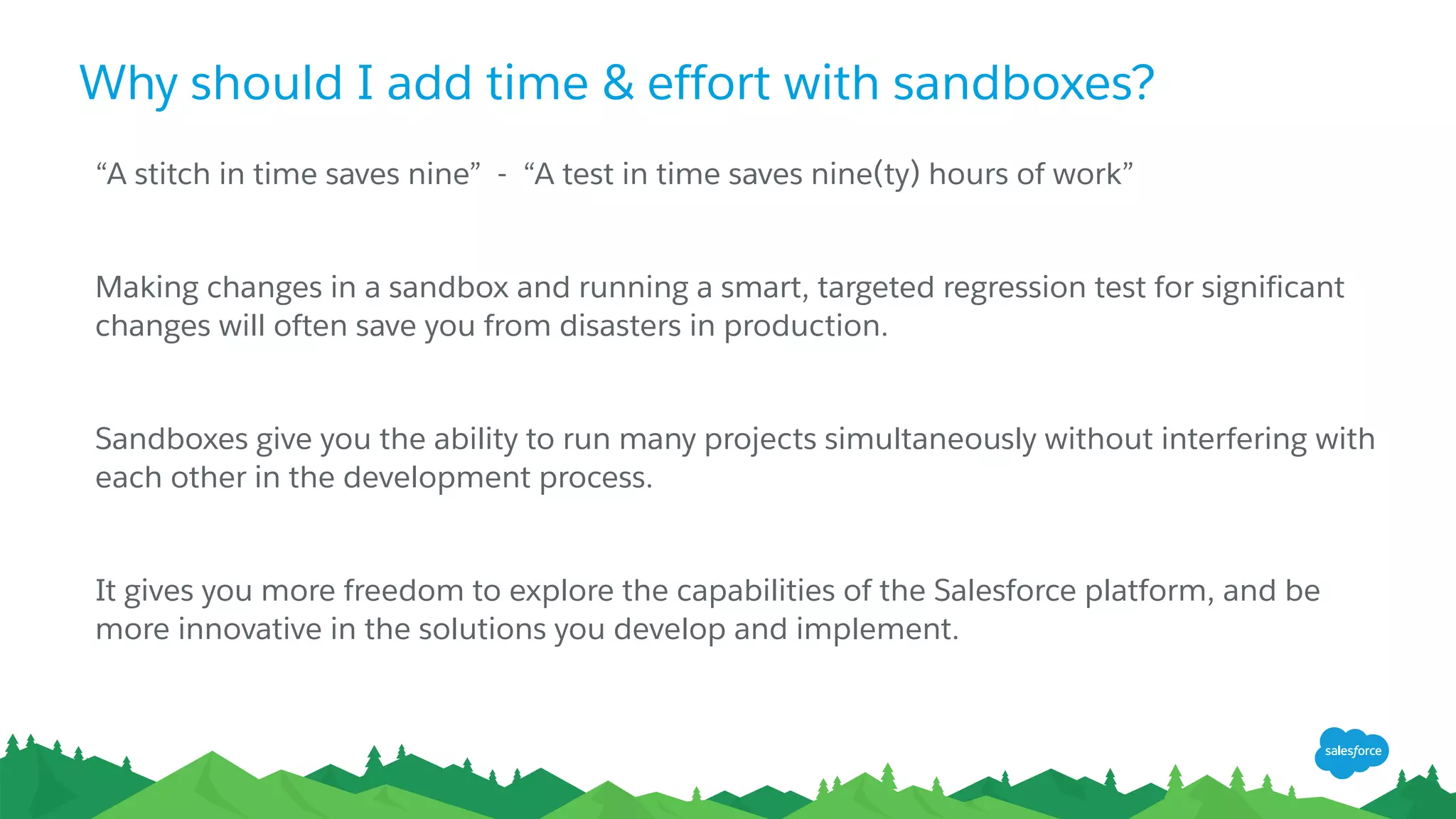 Why should I add time & effort with sandboxes?

“A stitch in time saves nine” - “A test in time saves nine(ty) hours of work”

Making changes in a sandbox and running a smart, targeted regression test for significant changes will often save you from disasters in production.

Sandboxes give you the ability to run many projects simultaneously without interfering with each other in the development process.

It gives you more freedom to explore the capabilities of the Salesforce platform, and be more innovative in the solutions you develop and implement.

salesforce